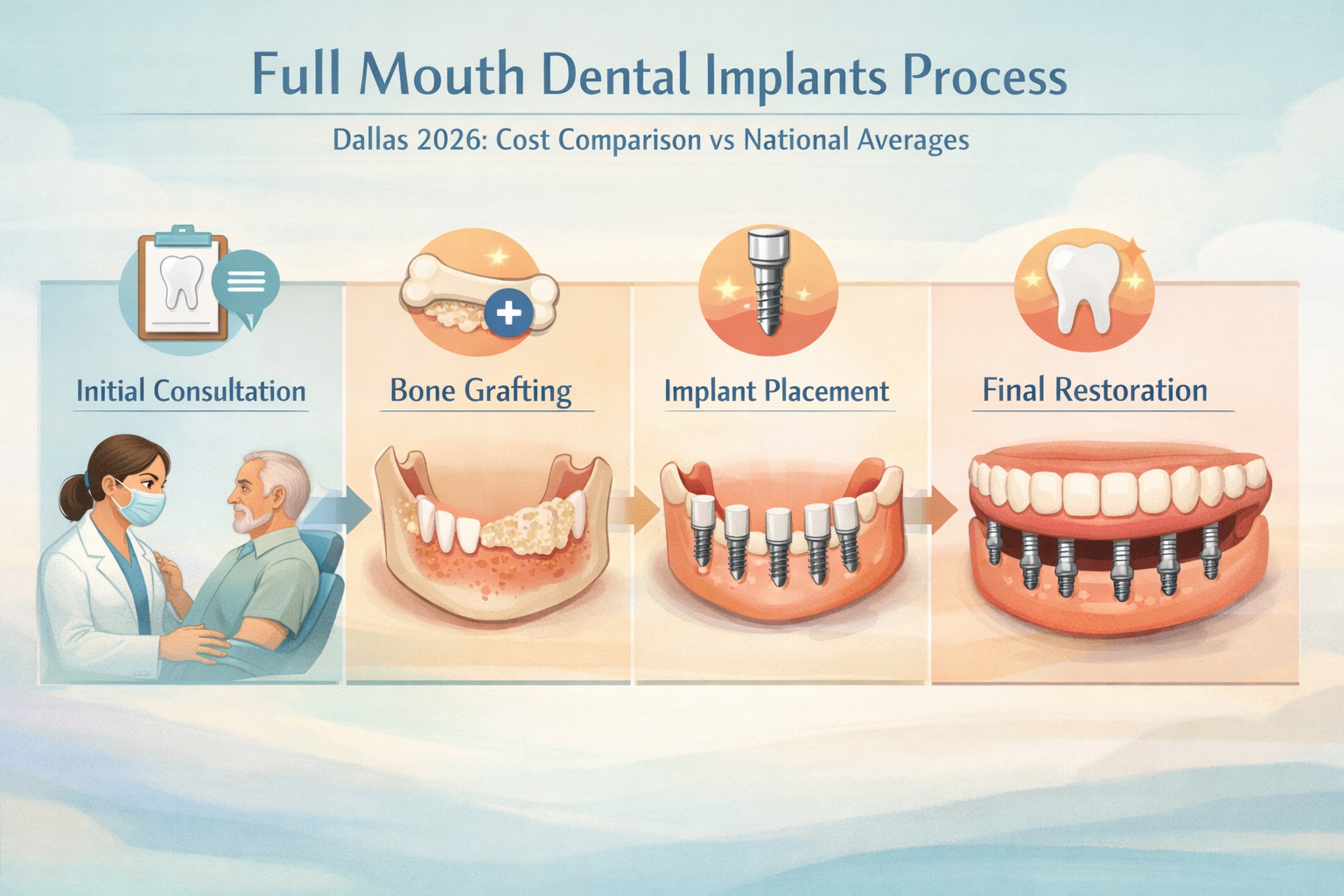 Full Mouth Dental Implants Process

Dallas 2026: Cost Comparison vs National Averages

Initial Consultation

Bone Grafting

Implant Placement

Final Restoration